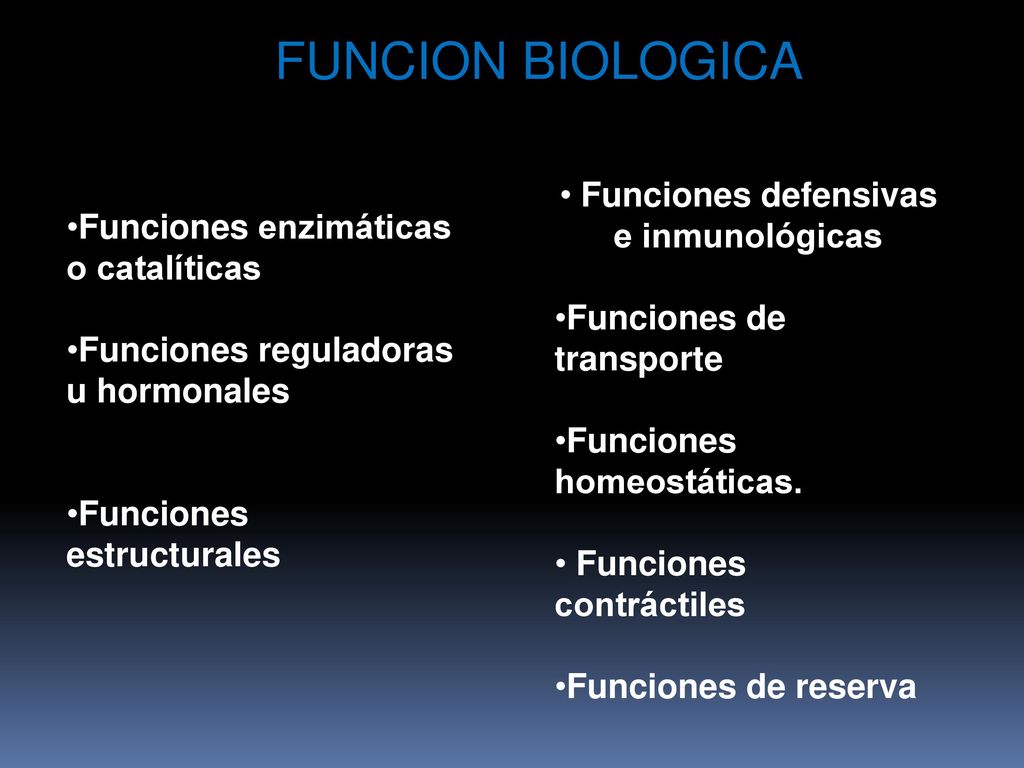 FUNCION BIOLOGICA

•Funciones enzimáticas o catalíticas

•Funciones reguladoras u hormonales

•Funciones estructurales

• Funciones defensivas e inmunológicas

•Funciones de transporte

•Funciones homeostáticas.

• Funciones contráctiles

•Funciones de reserva